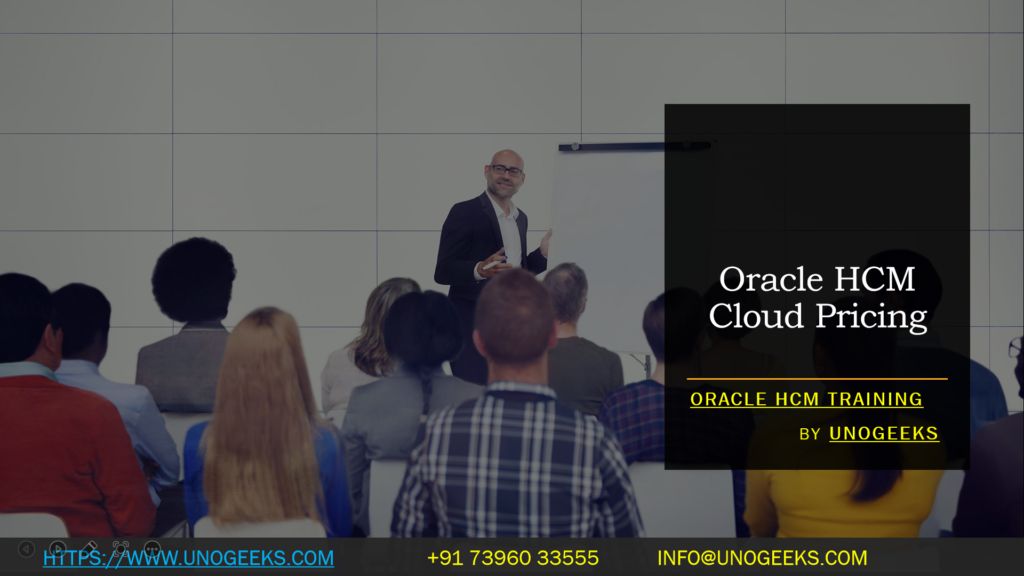 Oracle HCM Cloud Pricing

ORACLE HCM TRAINING

BY UNOGEEKS

HTTPS://WWW.UNOGEEKS.COM +91 73960 33555 INFO@UNOGEEKS.COM